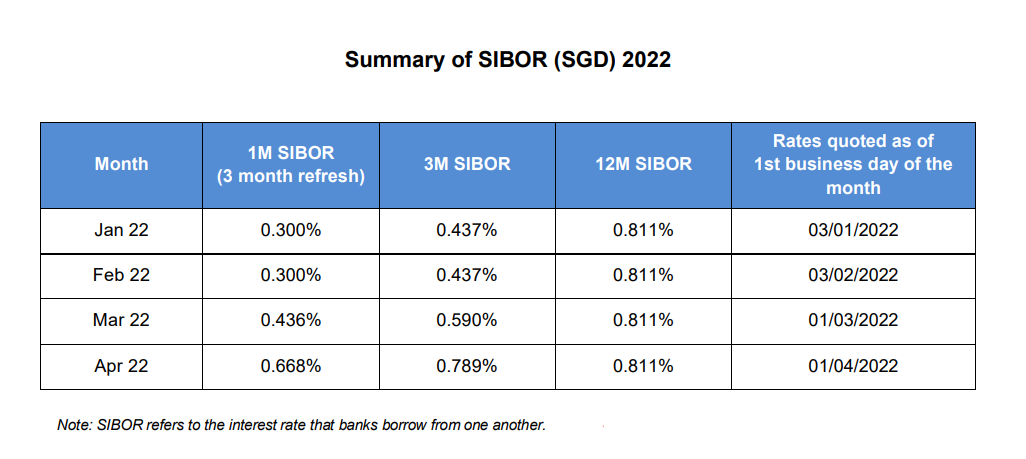 Summary of SIBOR (SGD) 2022

| Month | 1M SIBOR (3 month refresh) | 3M SIBOR | 12M SIBOR | Rates quoted as of 1st business day of the month |
|---|---|---|---|---|
| Jan 22 | 0.300% | 0.437% | 0.811% | 03/01/2022 |
| Feb 22 | 0.300% | 0.437% | 0.811% | 03/02/2022 |
| Mar 22 | 0.436% | 0.590% | 0.811% | 01/03/2022 |
| Apr 22 | 0.668% | 0.789% | 0.811% | 01/04/2022 |

Note: SIBOR refers to the interest rate that banks borrow from one another.